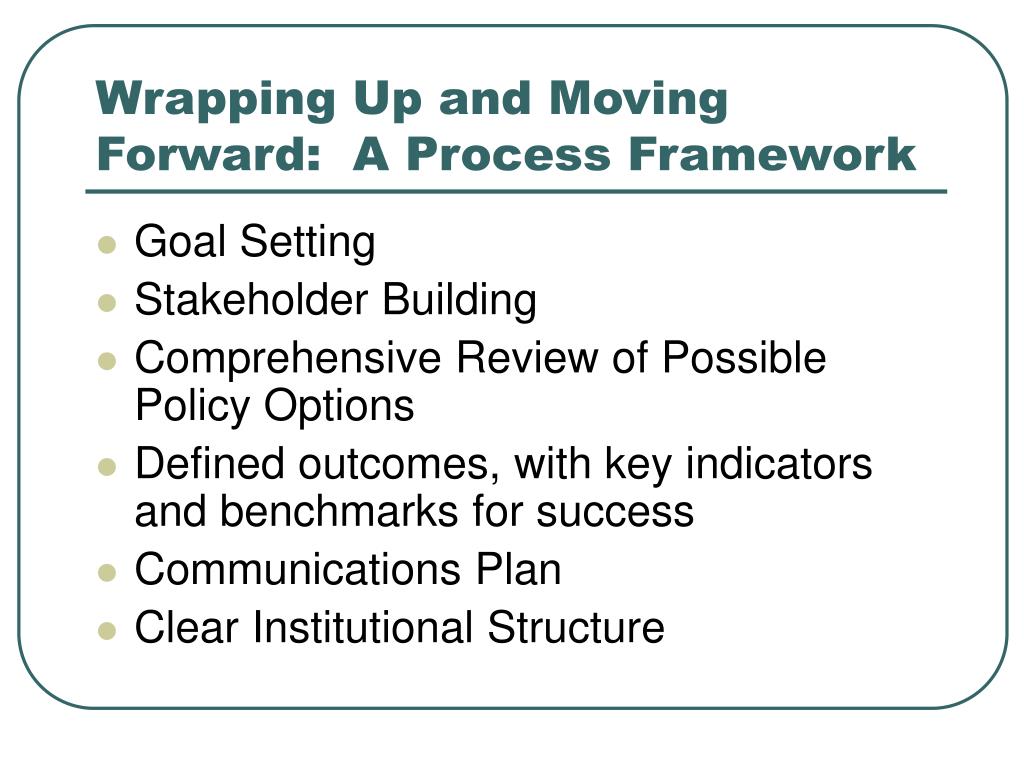 Wrapping Up and Moving Forward:  A Process Framework

- Goal Setting
- Stakeholder Building
- Comprehensive Review of Possible Policy Options
- Defined outcomes, with key indicators and benchmarks for success
- Communications Plan
- Clear Institutional Structure